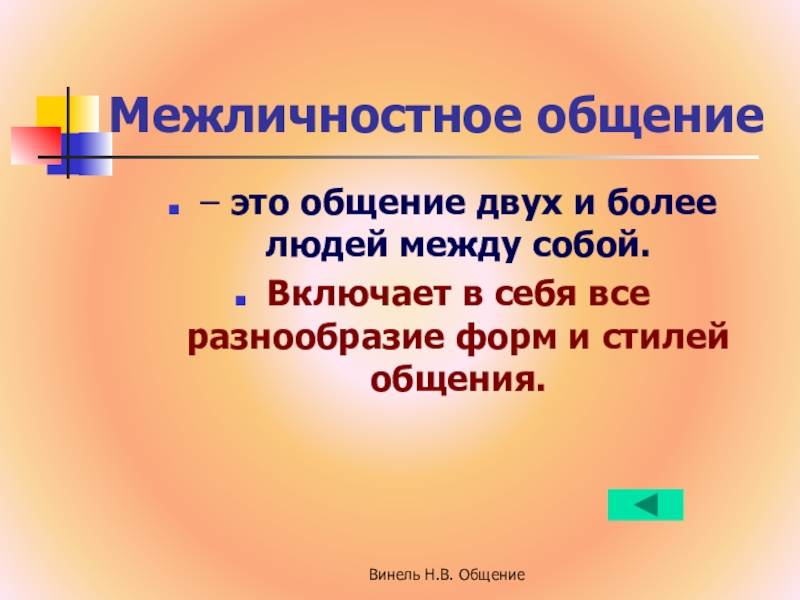 Межличностное общение

– это общение двух и более людей между собой.

Включает в себя все разнообразие форм и стилей общения.

Винель Н.В. Общение